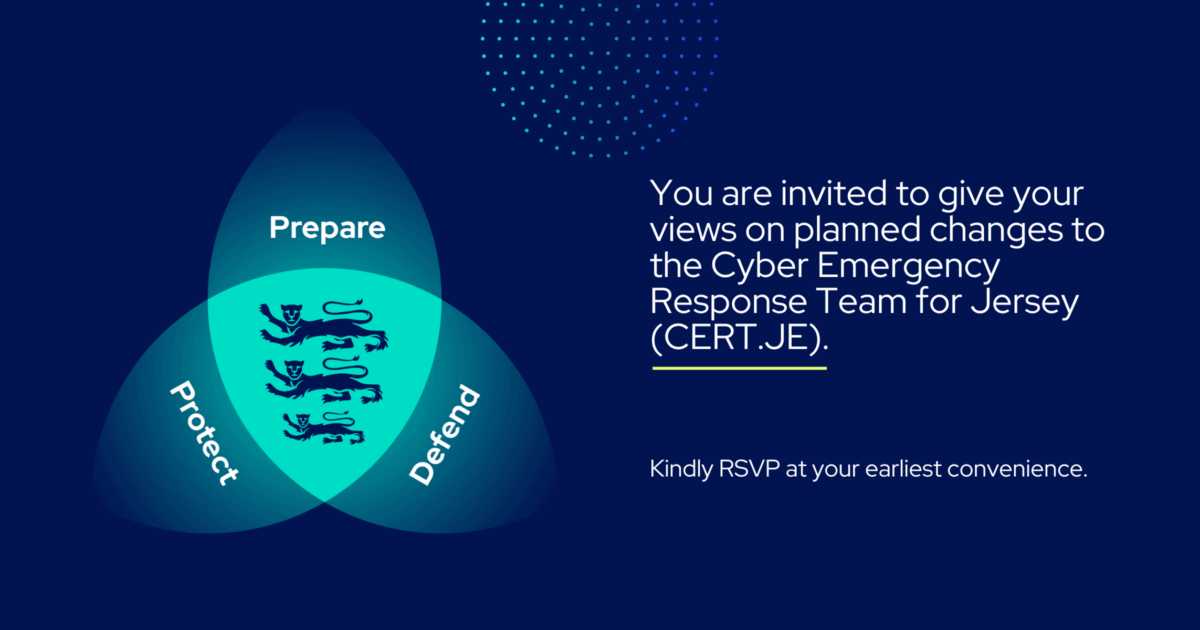 Prepare

Protect

Defend

You are invited to give your views on planned changes to the Cyber Emergency Response Team for Jersey (CERT.JE).

Kindly RSVP at your earliest convenience.